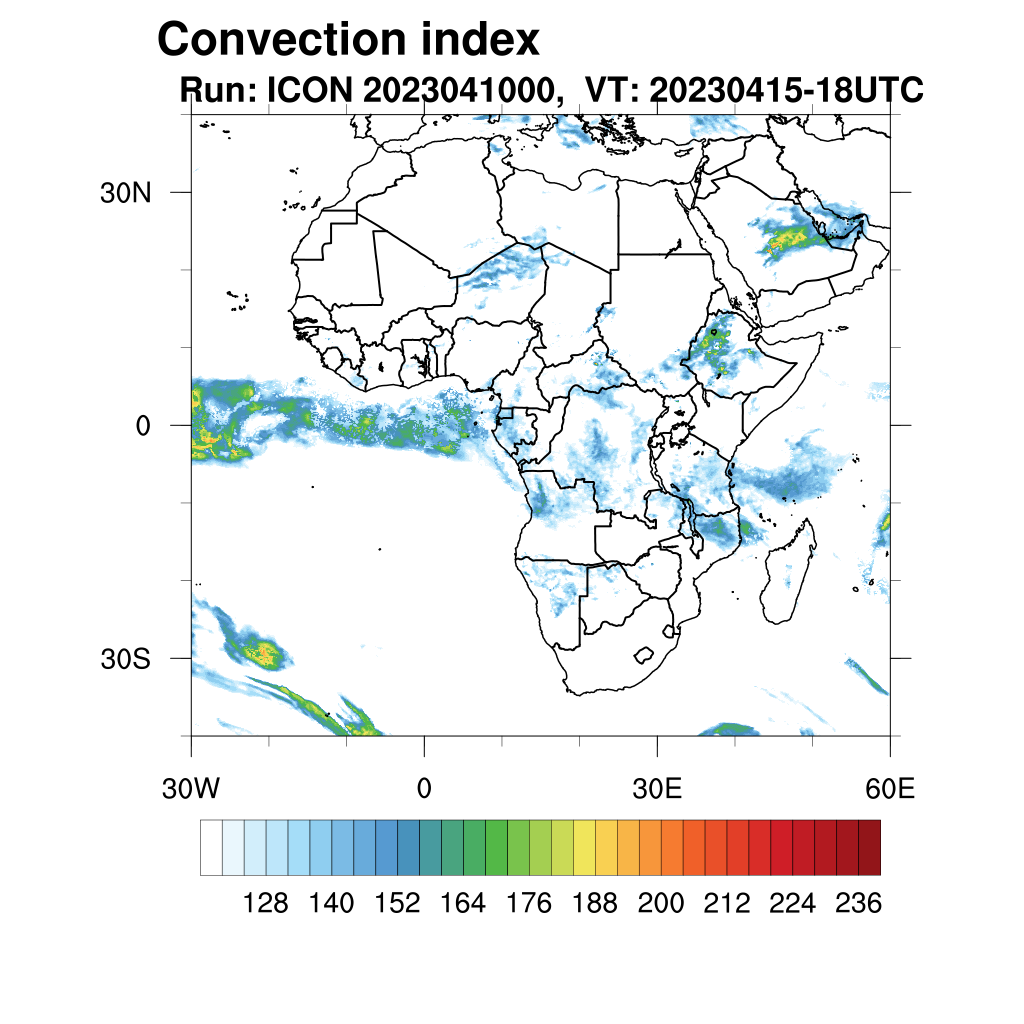 Convection index
Run: ICON 2023041000, VT: 20230415-18UTC

30N
0
30S

30W
0
30E
60E

128 140 152 164 176 188 200 212 224 236